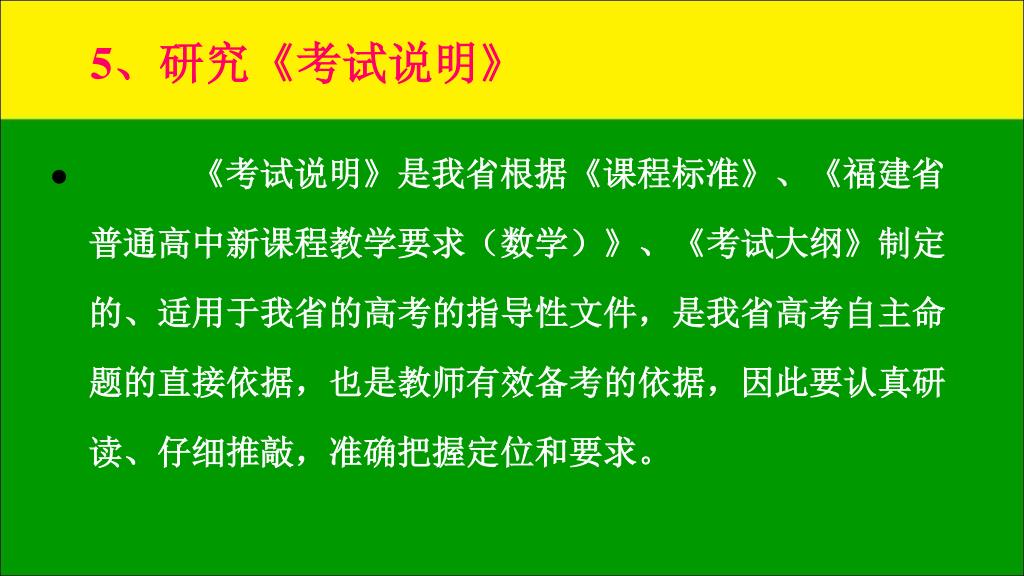 5、研究《考试说明》

• 《考试说明》是我省根据《课程标准》、《福建省普通高中新课程教学要求（数学）》、《考试大纲》制定的、适用于我省的高考的指导性文件，是我省高考自主命题的直接依据，也是教师有效备考的依据，因此要认真研读、仔细推敲，准确把握定位和要求。